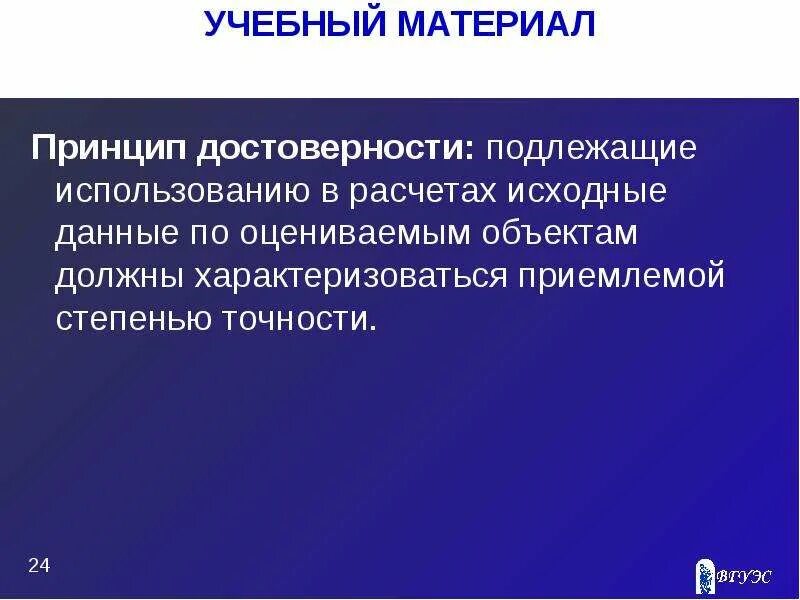 УЧЕБНЫЙ МАТЕРИАЛ

Принцип достоверности: подлежащие использованию в расчетах исходные данные по оцениваемым объектам должны характеризоваться приемлемой степенью точности.

24

ВГУЭС